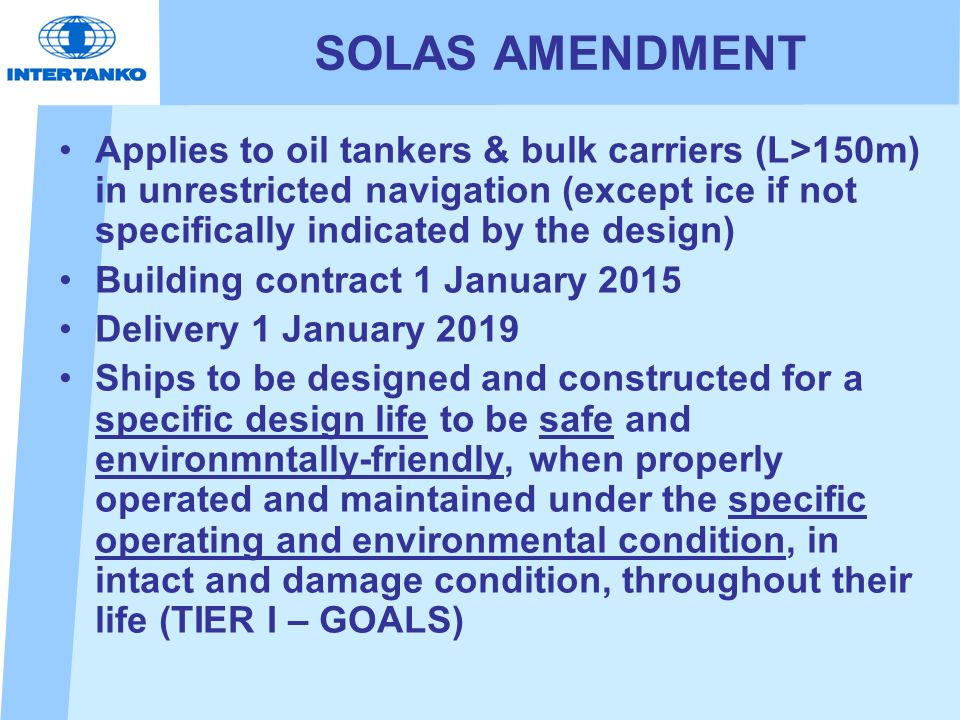 INTERTANKO

SOLAS AMENDMENT

• Applies to oil tankers & bulk carriers (L>150m) in unrestricted navigation (except ice if not specifically indicated by the design)
• Building contract 1 January 2015
• Delivery 1 January 2019
• Ships to be designed and constructed for a specific design life to be safe and environmntally-friendly, when properly operated and maintained under the specific operating and environmental condition, in intact and damage condition, throughout their life (TIER I – GOALS)